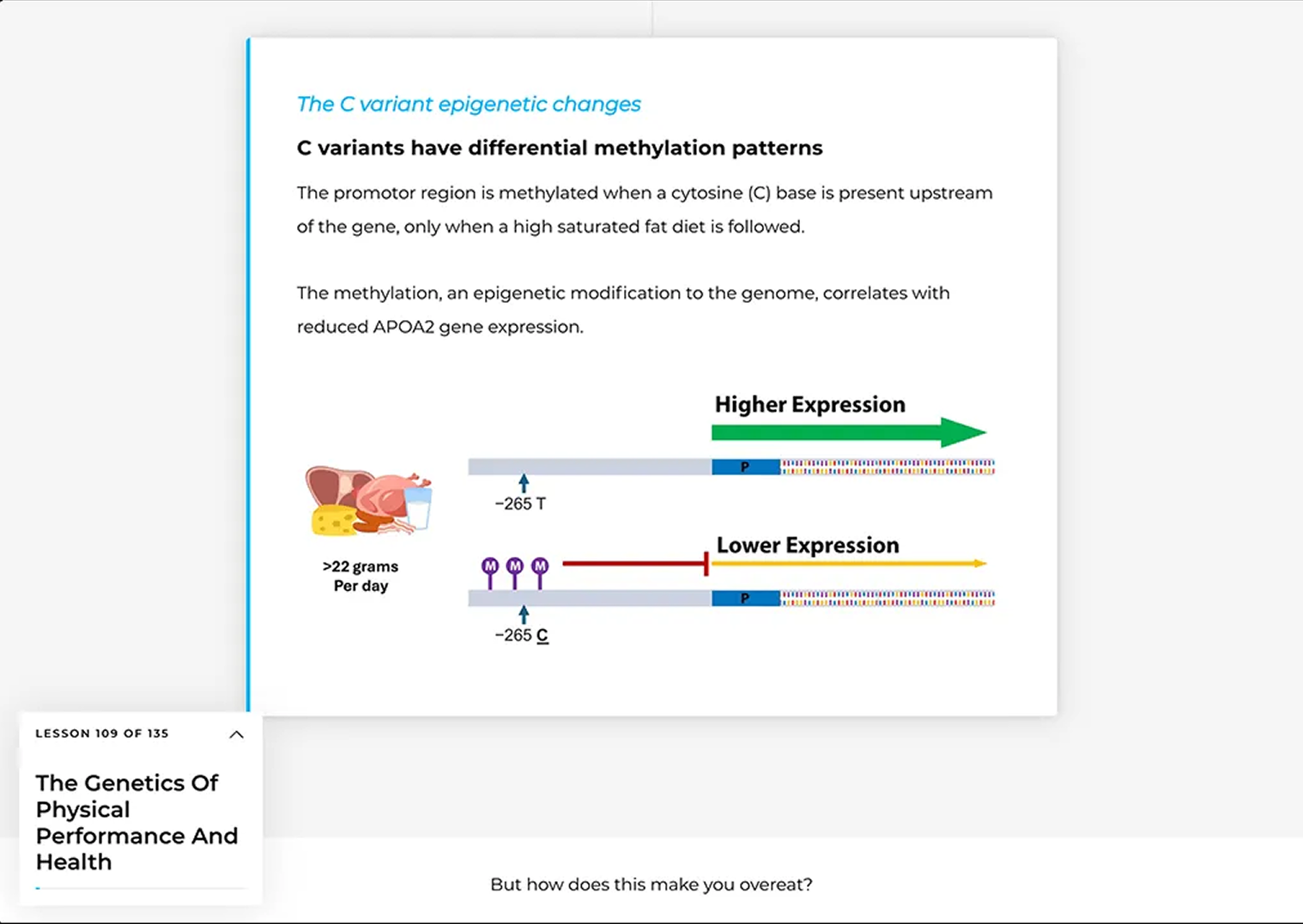 The C variant epigenetic changes

C variants have differential methylation patterns

The promotor region is methylated when a cytosine (C) base is present upstream of the gene, only when a high saturated fat diet is followed.

The methylation, an epigenetic modification to the genome, correlates with reduced APOA2 gene expression.

Higher Expression

P

−265 T

>22 grams
Per day

M M M

Lower Expression

P

−265 C

LESSON 109 OF 135

The Genetics Of Physical Performance And Health

But how does this make you overeat?